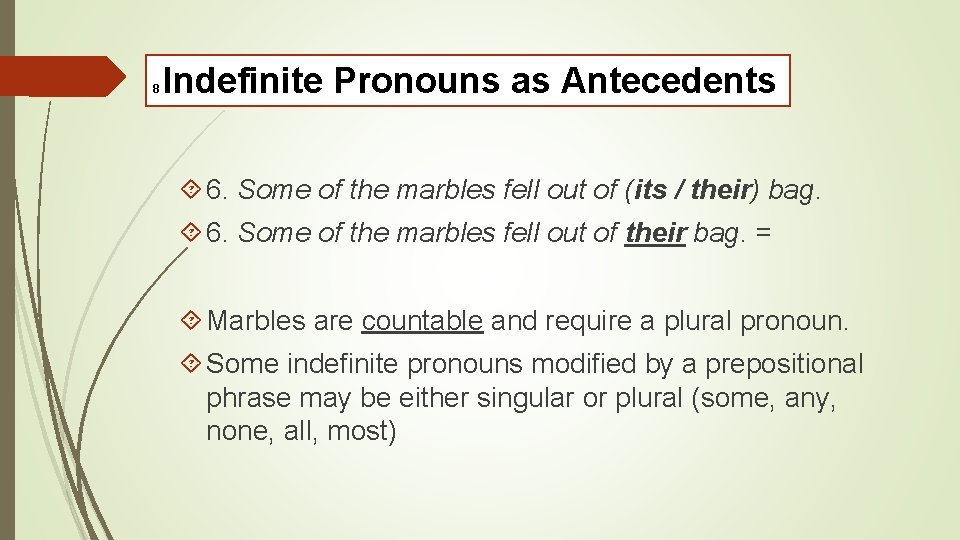 8 Indefinite Pronouns as Antecedents

6. Some of the marbles fell out of (its / their) bag.

6. Some of the marbles fell out of their bag. =

Marbles are countable and require a plural pronoun.

Some indefinite pronouns modified by a prepositional phrase may be either singular or plural (some, any, none, all, most)